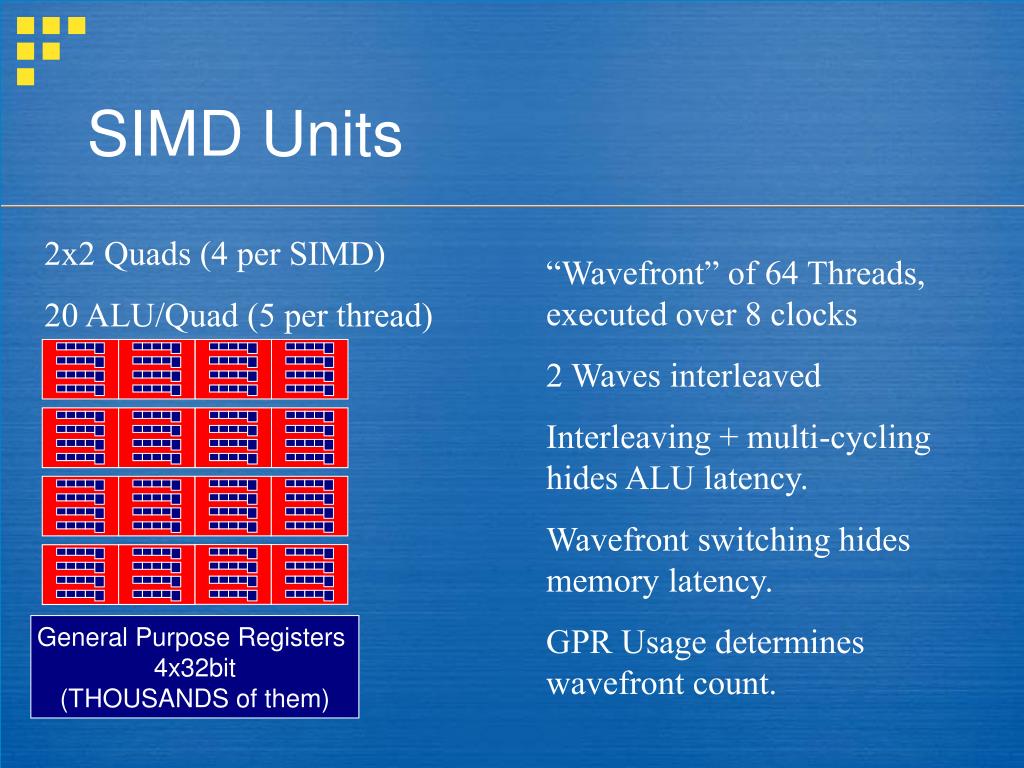 SIMD Units

2x2 Quads (4 per SIMD)

20 ALU/Quad (5 per thread)

General Purpose Registers
4x32bit
(THOUSANDS of them)

“Wavefront” of 64 Threads, executed over 8 clocks

2 Waves interleaved

Interleaving + multi-cycling hides ALU latency.

Wavefront switching hides memory latency.

GPR Usage determines wavefront count.